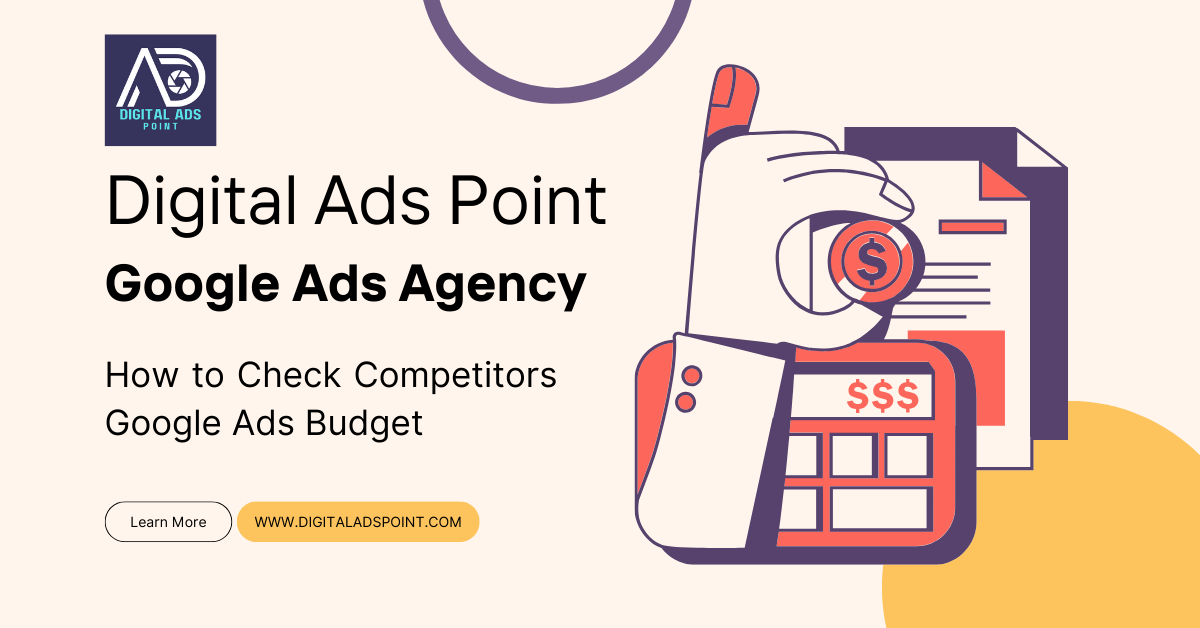 AD
DIGITAL ADS
POINT

Digital Ads Point

Google Ads Agency

How to Check Competitors Google Ads Budget

Learn More

WWW.DIGITALADSPOINT.COM

$

$$$